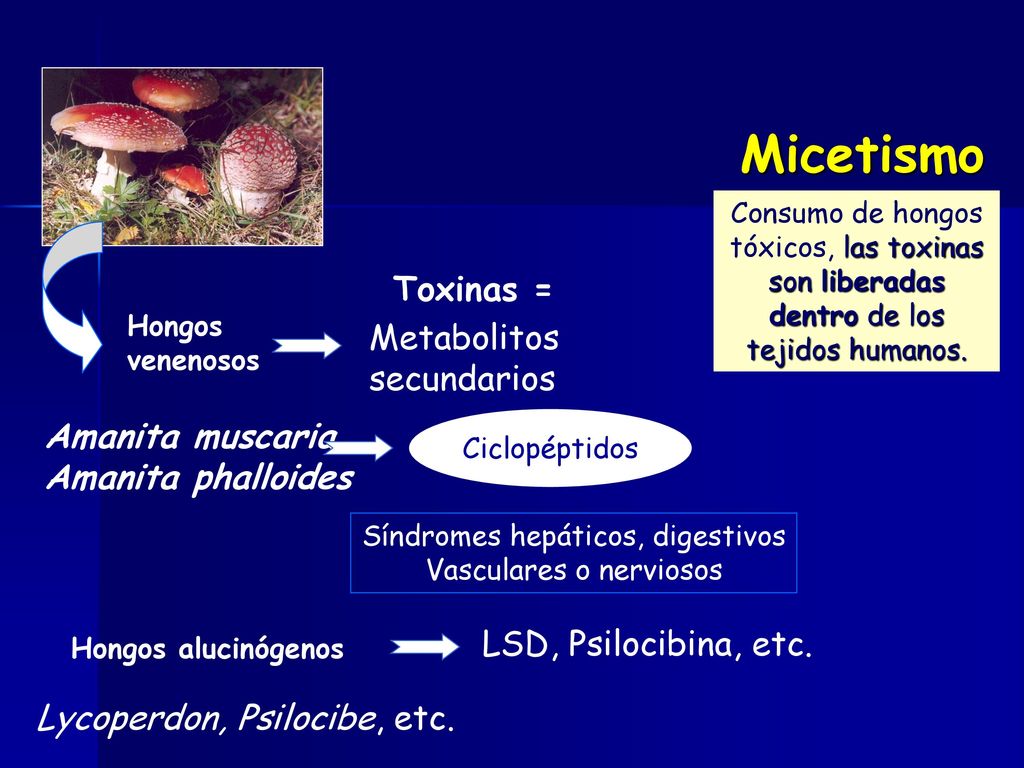 Micetismo

Consumo de hongos tóxicos, las toxinas son liberadas dentro de los tejidos humanos.

Hongos venenosos

Toxinas =
Metabolitos secundarios

Amanita muscaria
Amanita phalloides

Ciclopéptidos

Síndromes hepáticos, digestivos
Vasculares o nerviosos

Hongos alucinógenos

LSD, Psilocibina, etc.

Lycoperdon, Psilocibe, etc.